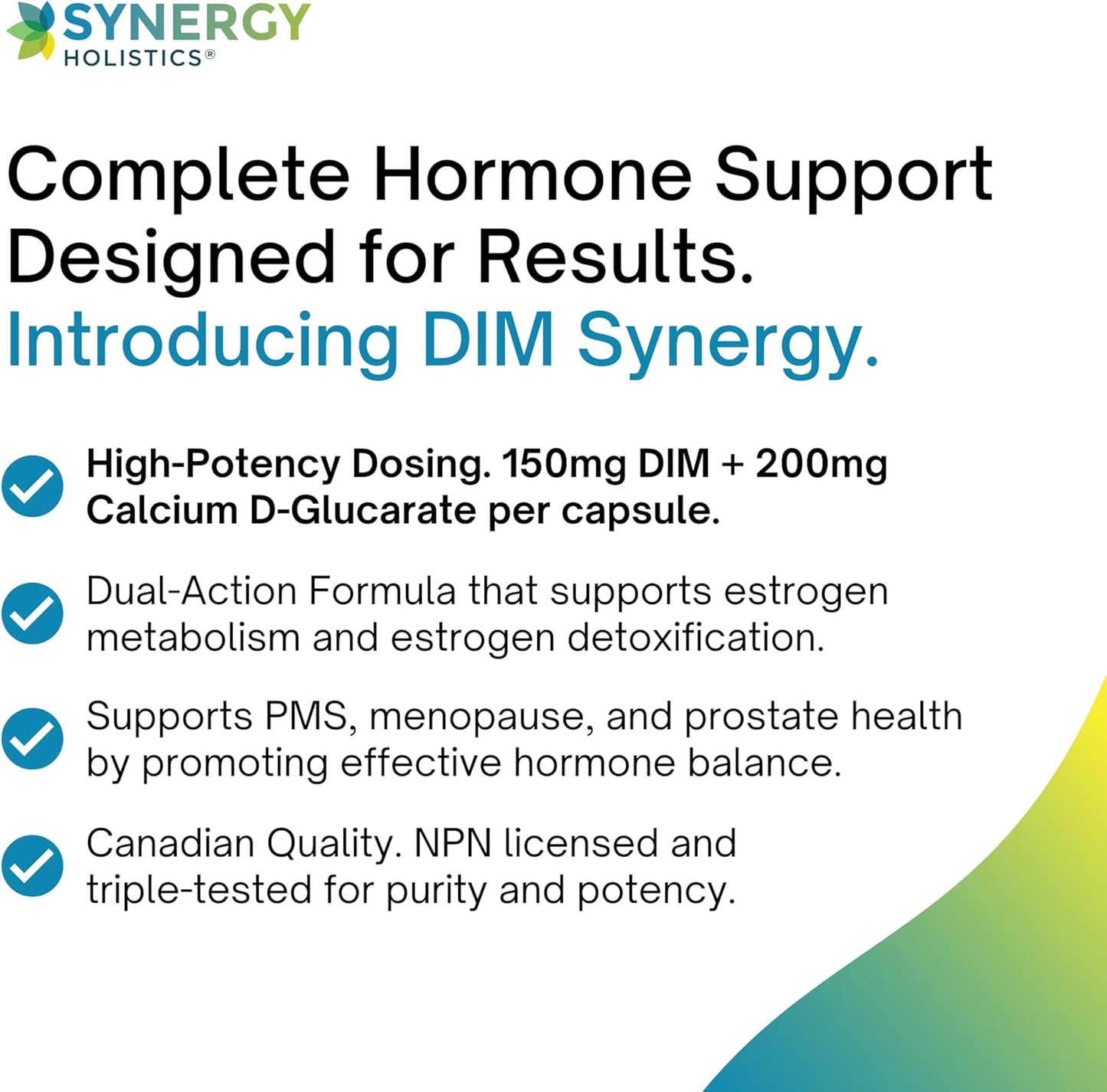 SYNERGY
HOLISTICS®

Complete Hormone Support Designed for Results.
Introducing DIM Synergy.

High-Potency Dosing. 150mg DIM + 200mg Calcium D-Glucarate per capsule.

Dual-Action Formula that supports estrogen metabolism and estrogen detoxification.

Supports PMS, menopause, and prostate health by promoting effective hormone balance.

Canadian Quality. NPN licensed and triple-tested for purity and potency.